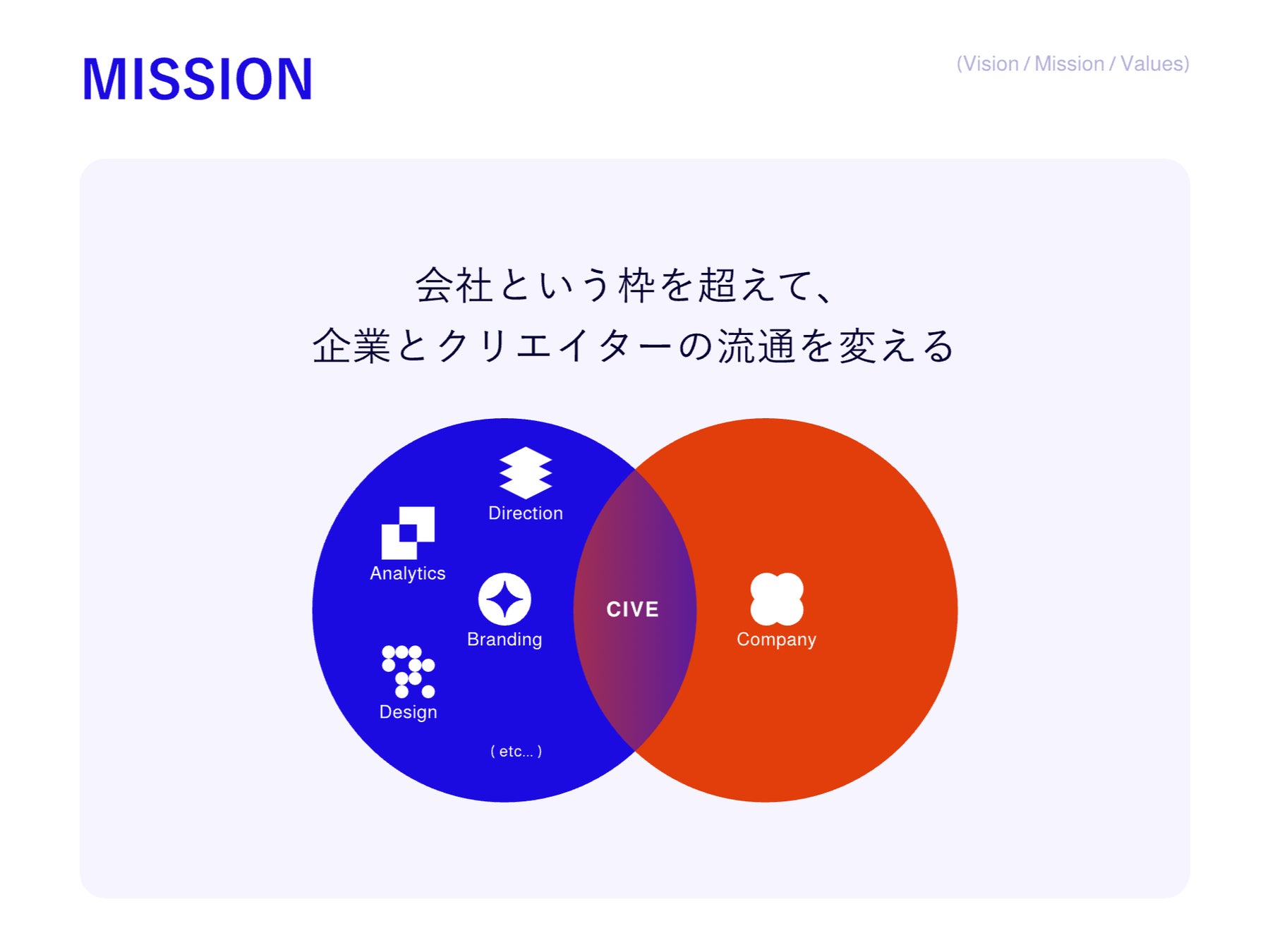 MISSION

(Vision / Mission / Values)

会社という枠を超えて、
企業とクリエイターの流通を変える

Direction

Analytics

Branding

Design

( etc... )

CIVE

Company